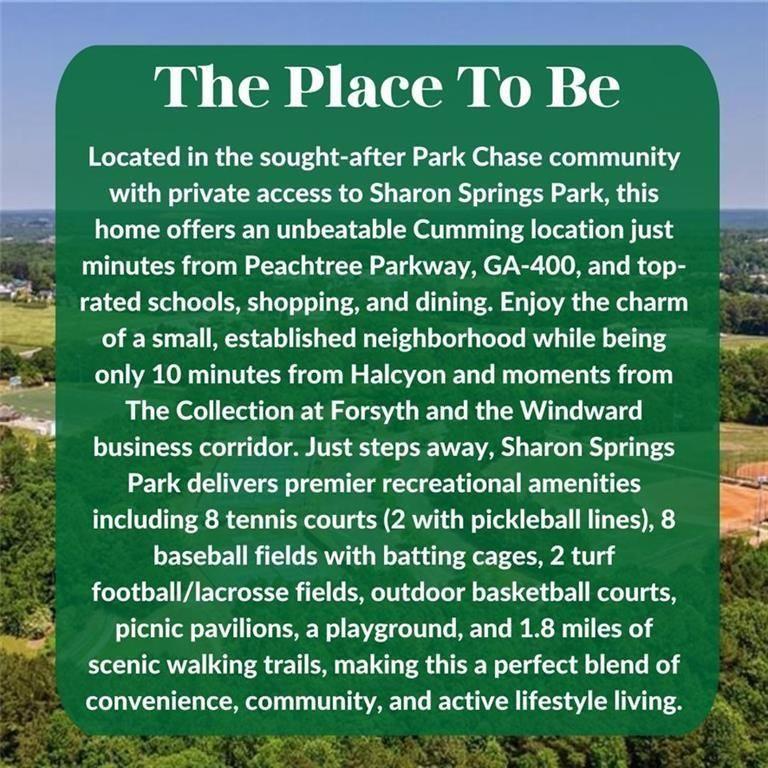 The Place To Be

Located in the sought-after Park Chase community with private access to Sharon Springs Park, this home offers an unbeatable Cumming location just minutes from Peachtree Parkway, GA-400, and top-rated schools, shopping, and dining. Enjoy the charm of a small, established neighborhood while being only 10 minutes from Halcyon and moments from The Collection at Forsyth and the Windward business corridor. Just steps away, Sharon Springs Park delivers premier recreational amenities including 8 tennis courts (2 with pickleball lines), 8 baseball fields with batting cages, 2 turf football/lacrosse fields, outdoor basketball courts, picnic pavilions, a playground, and 1.8 miles of scenic walking trails, making this a perfect blend of convenience, community, and active lifestyle living.